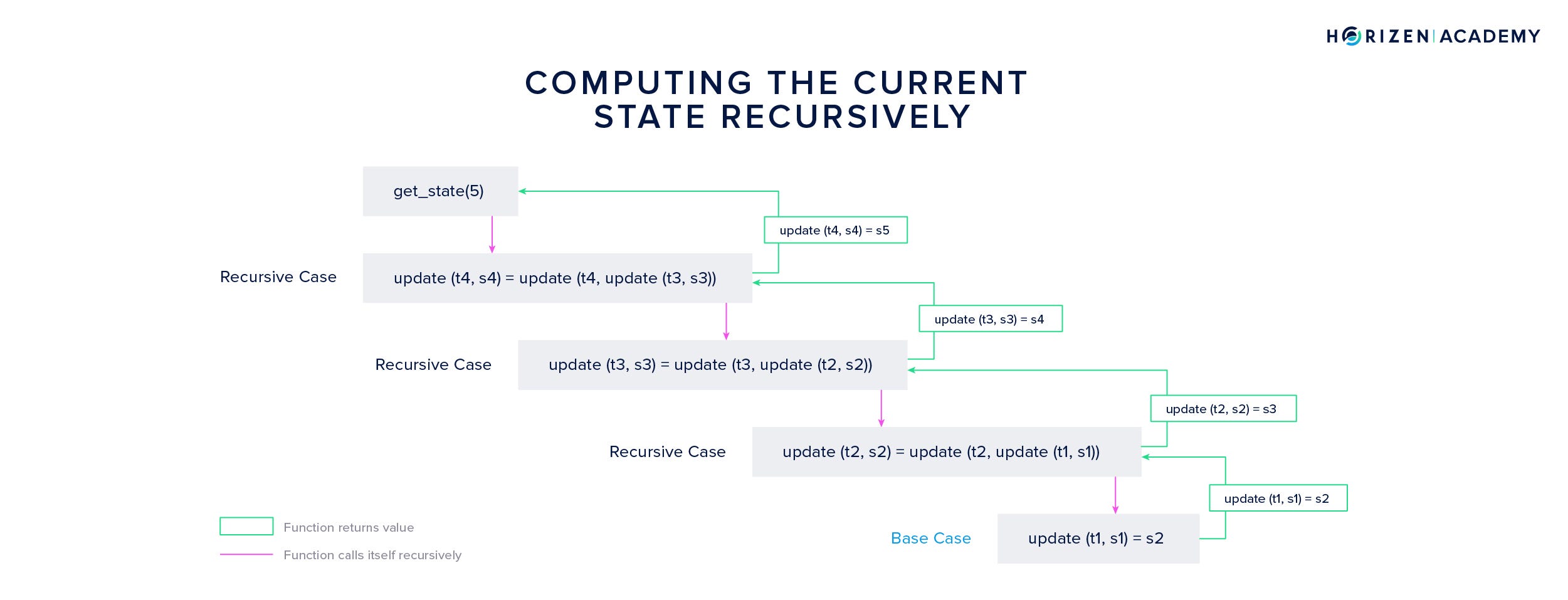 HORIZEN | ACADEMY

COMPUTING THE CURRENT STATE RECURSIVELY

get_state(5)

update (t4, s4) = s5

Recursive Case

update (t4, s4) = update (t4, update (t3, s3))

update (t3, s3) = s4

Recursive Case

update (t3, s3) = update (t3, update (t2, s2))

update (t2, s2) = s3

Recursive Case

update (t2, s2) = update (t2, update (t1, s1))

update (t1, s1) = s2

Base Case

update (t1, s1) = s2

Function returns value

Function calls itself recursively